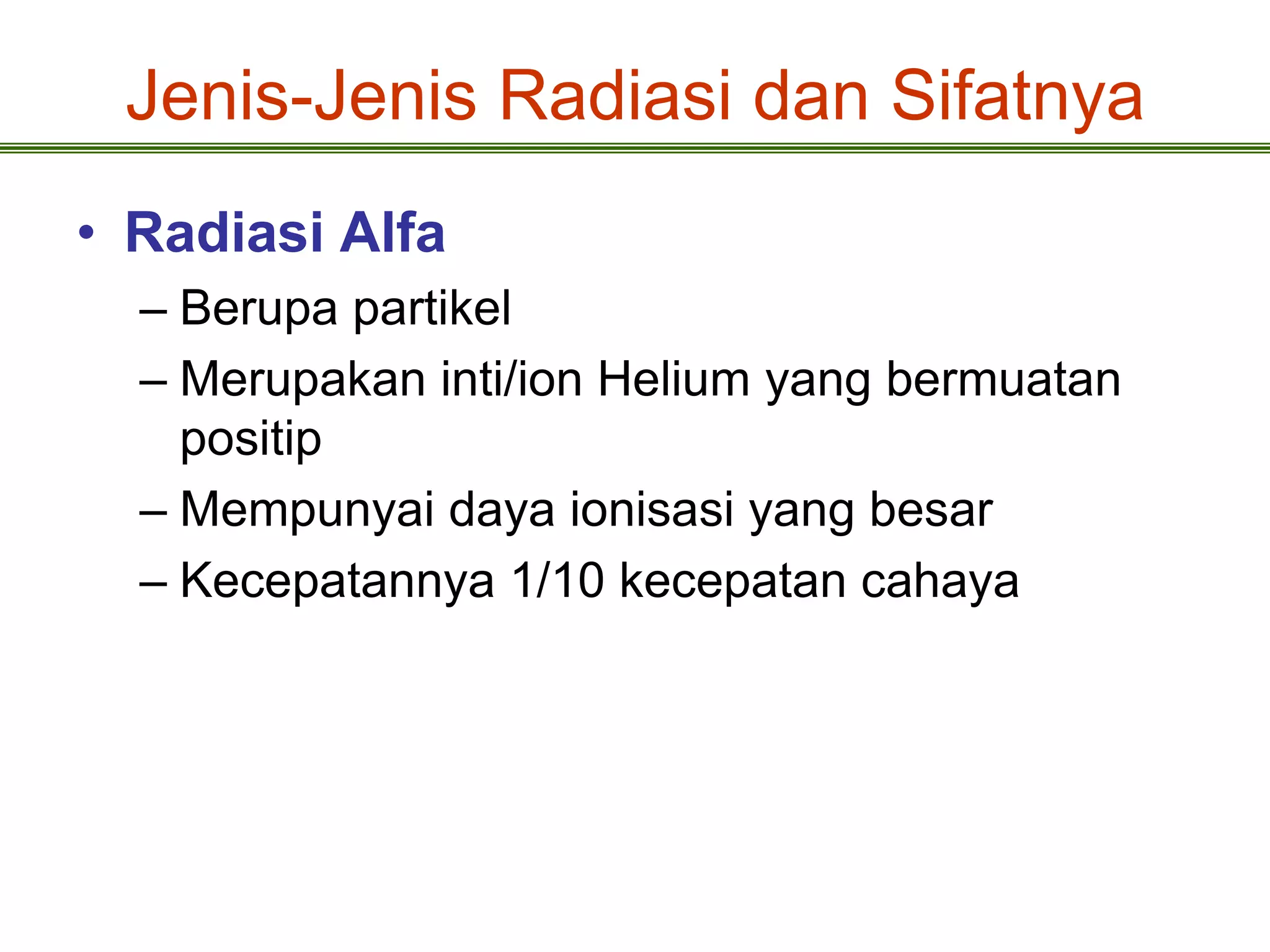 Jenis-Jenis Radiasi dan Sifatnya

• Radiasi Alfa
– Berupa partikel
– Merupakan inti/ion Helium yang bermuatan positip
– Mempunyai daya ionisasi yang besar
– Kecepatannya 1/10 kecepatan cahaya